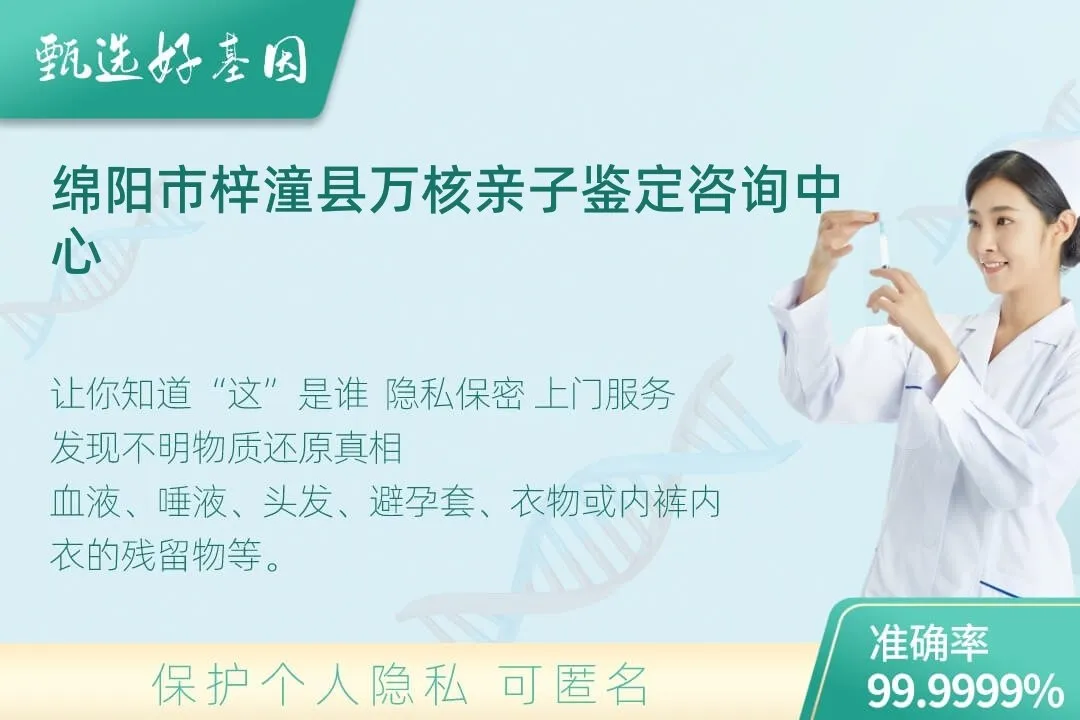 甄选好基因

绵阳市梓潼县万核亲子鉴定咨询中心

让你知道“这”是谁 隐私保密 上门服务
发现不明物质还原真相
血液、唾液、头发、避孕套、衣物或内裤内衣的残留物等。

保护个人隐私 可匿名

准确率
99.9999%